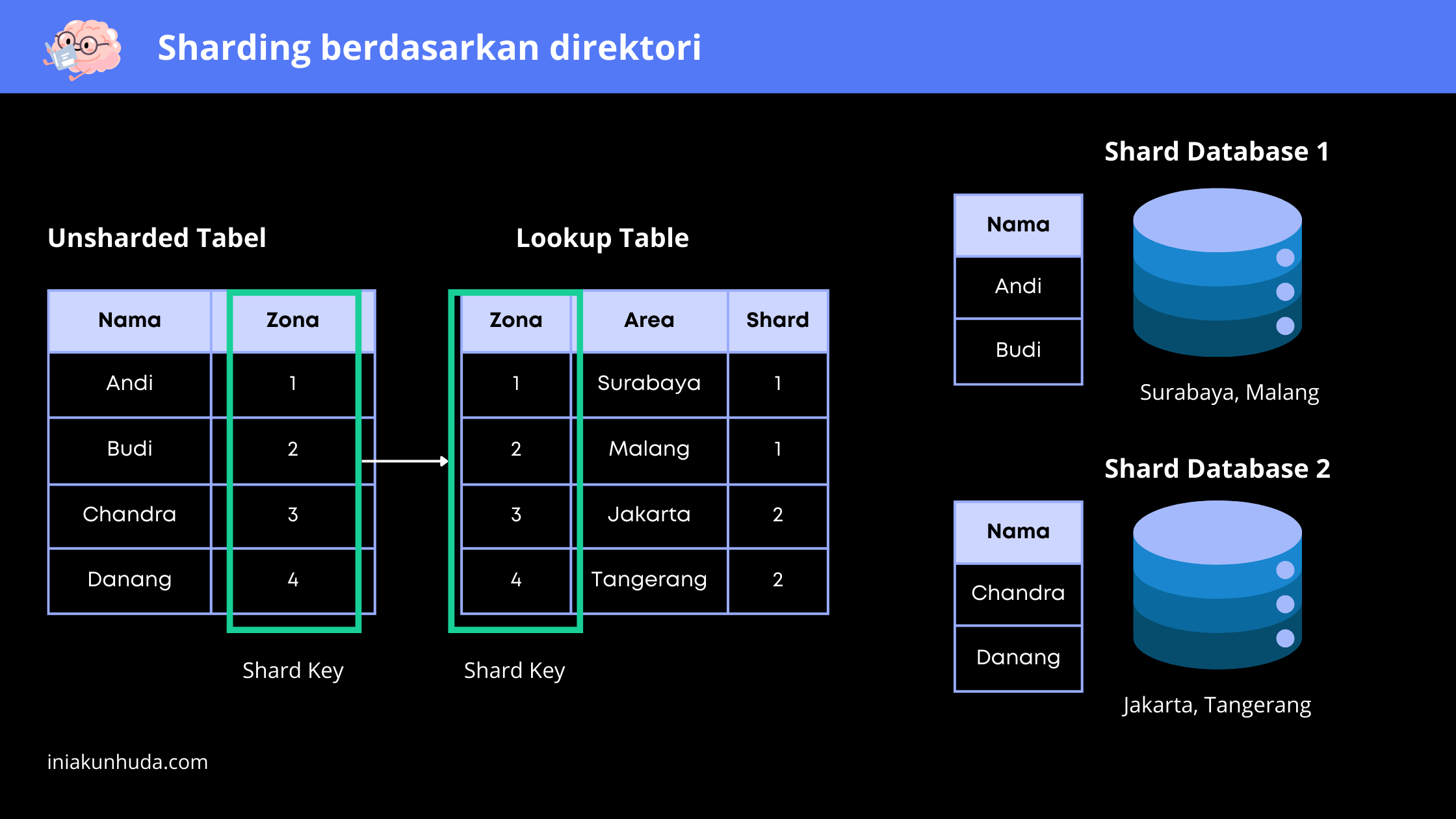 Sharding berdasarkan direktori

Unsharded Tabel

| Nama | Zona |
|---|---|
| Andi | 1 |
| Budi | 2 |
| Chandra | 3 |
| Danang | 4 |

Shard Key

Lookup Table

| Zona | Area | Shard |
|---|---|---|
| 1 | Surabaya | 1 |
| 2 | Malang | 1 |
| 3 | Jakarta | 2 |
| 4 | Tangerang | 2 |

Shard Key

Shard Database 1

| Nama |
|---|
| Andi |
| Budi |

Surabaya, Malang

Shard Database 2

| Nama |
|---|
| Chandra |
| Danang |

Jakarta, Tangerang

iniakunhuda.com